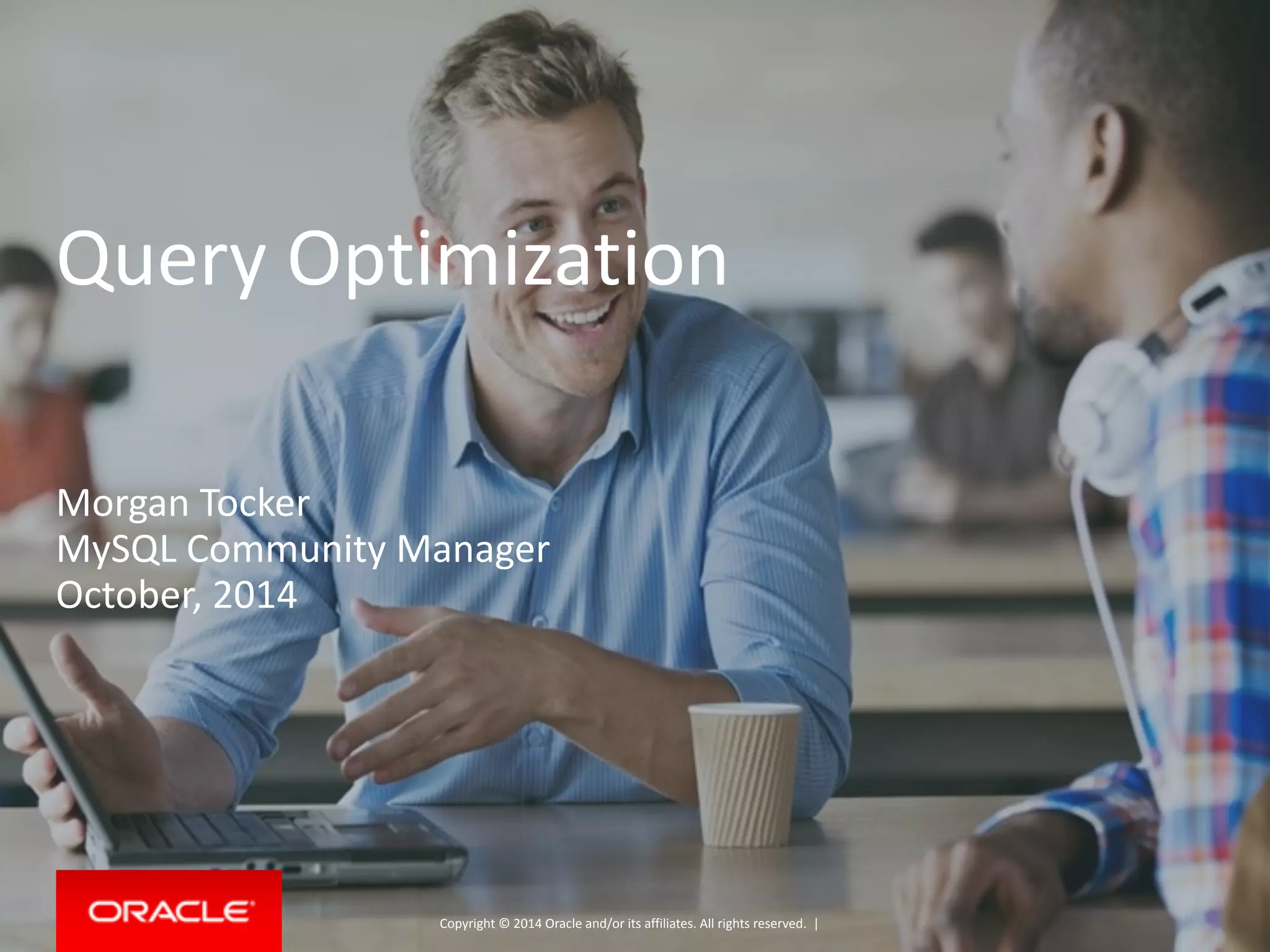 Query Optimization

Morgan Tocker
MySQL Community Manager
October, 2014

ORACLE

Copyright © 2014 Oracle and/or its affiliates. All rights reserved. |